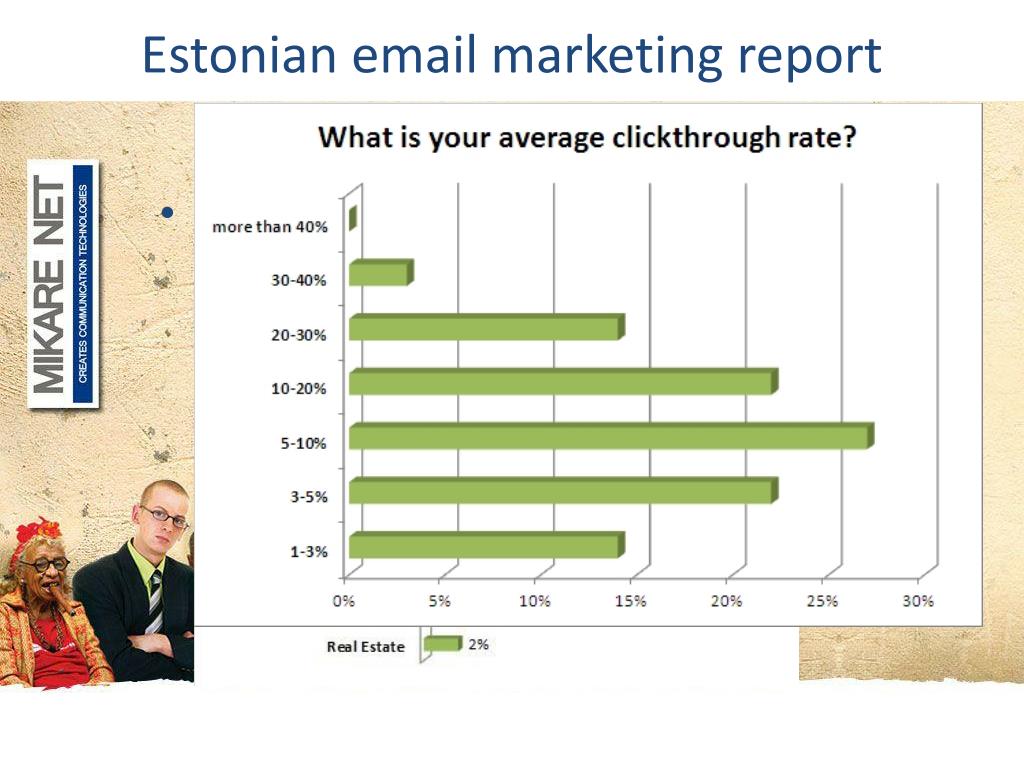 Estonian email marketing report

MIKARE NET
CREATES COMMUNICATION TECHNOLOGIES

What is your average clickthrough rate?

more than 40%
30-40%
20-30%
10-20%
5-10%
3-5%
1-3%

0% 5% 10% 15% 20% 25% 30%

Real Estate 2%